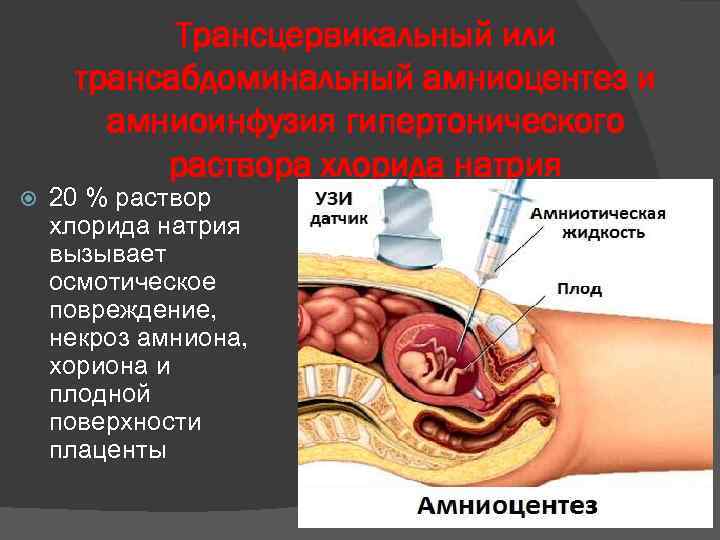 Трансцервикальный или трансабдоминальный амниоцентез и амниоинфузия гипертонического раствора хлорида натрия

20 % раствор хлорида натрия вызывает осмотическое повреждение, некроз амниона, хориона и плодной поверхности плаценты

УЗИ датчик

Амниотическая жидкость

Плод

Амниоцентез